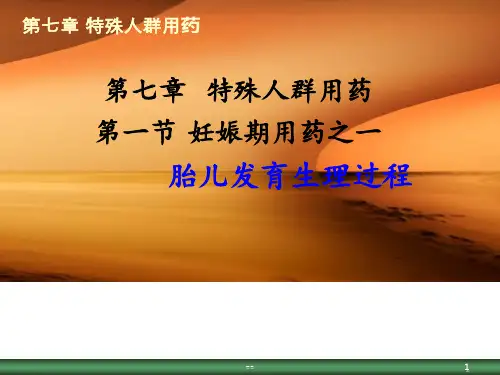 第七章 特殊人群用药

第七章 特殊人群用药
第一节 妊娠期用药之一
胎儿发育生理过程

1